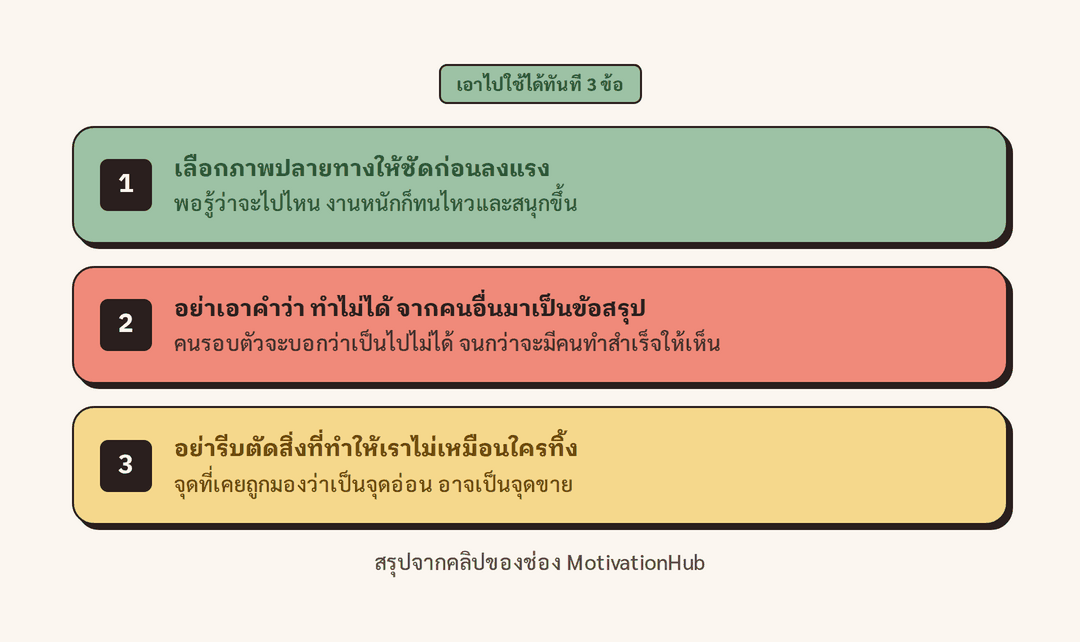 เอาไปใช้ได้ทันที 3 ข้อ

1

เลือกภาพปลายทางให้ชัดก่อนลงแรง
พอรู้ว่าจะไปไหน งานหนักก็ทนไหวและสนุกขึ้น

2

อย่าเอาคำว่า ทำไม่ได้ จากคนอื่นมาเป็นข้อสรุป
คนรอบตัวจะบอกว่าเป็นไปไม่ได้ จนกว่าจะมีคนทำสำเร็จให้เห็น

3

อย่ารีบตัดสิ่งที่ทำให้เราไม่เหมือนใครทิ้ง
จุดที่เคยถูกมองว่าเป็นจุดอ่อน อาจเป็นจุดขาย

สรุปจากคลิปของช่อง MotivationHub